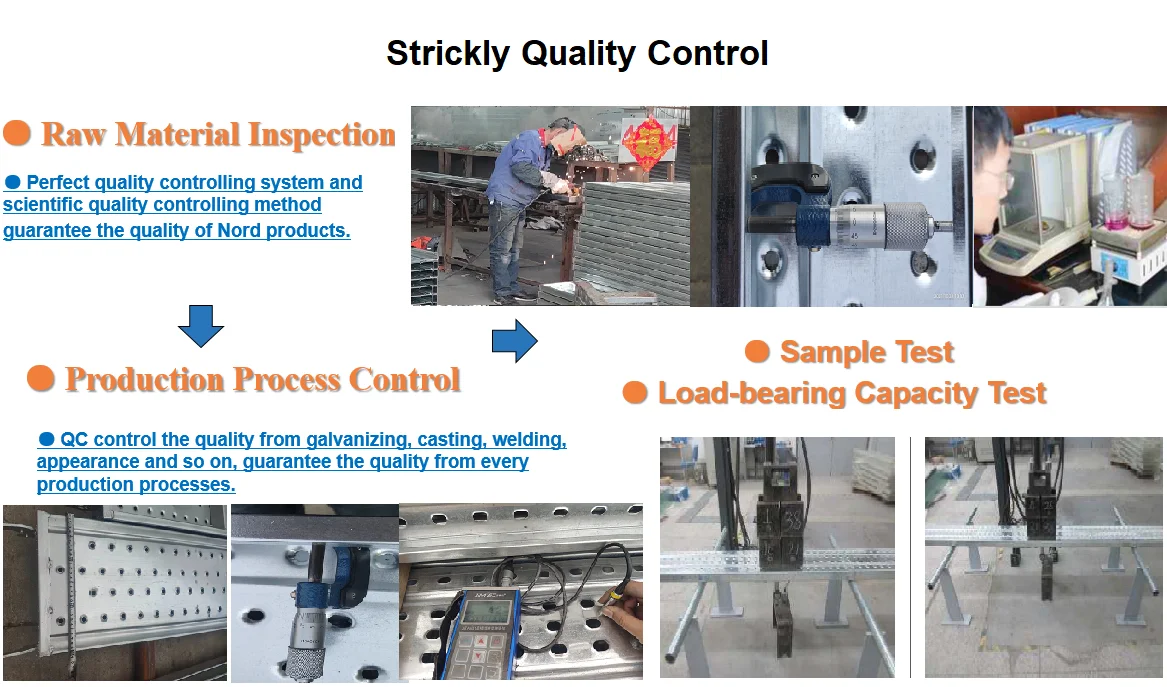 Strickly Quality Control

● Raw Material Inspection

● Perfect quality controlling system and scientific quality controlling method guarantee the quality of Nord products.

● Production Process Control

● QC control the quality from galvanizing, casting, welding, appearance and so on, guarantee the quality from every production processes.

● Sample Test

● Load-bearing Capacity Test